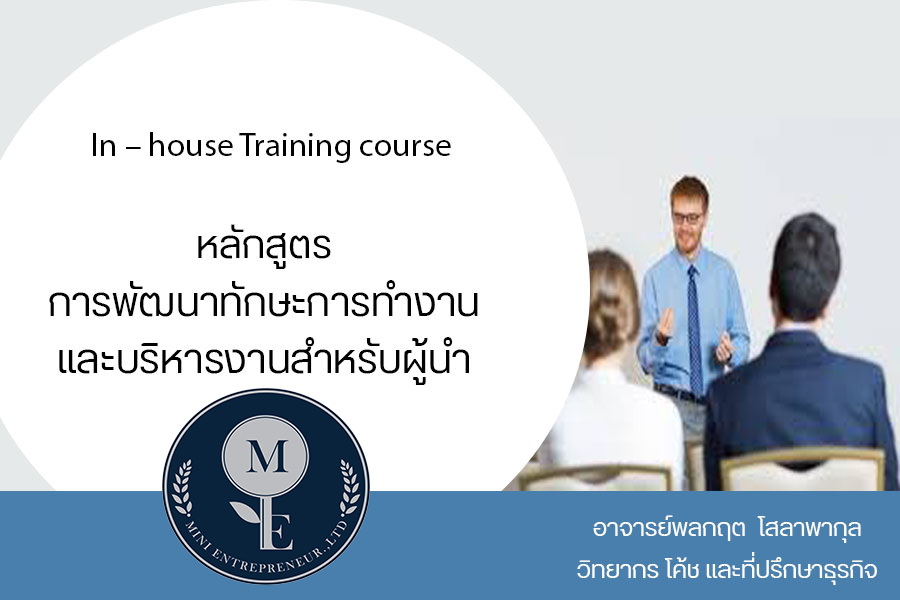 In – house Training course

หลักสูตร
การพัฒนาทักษะการทำงาน
และบริหารงานสำหรับผู้นำ

M
E
MINI ENTREPRENEUR.,LTD

อาจารย์พลกฤต โสลาพากุล
วิทยากร โค้ช และที่ปรึกษาธุรกิจ